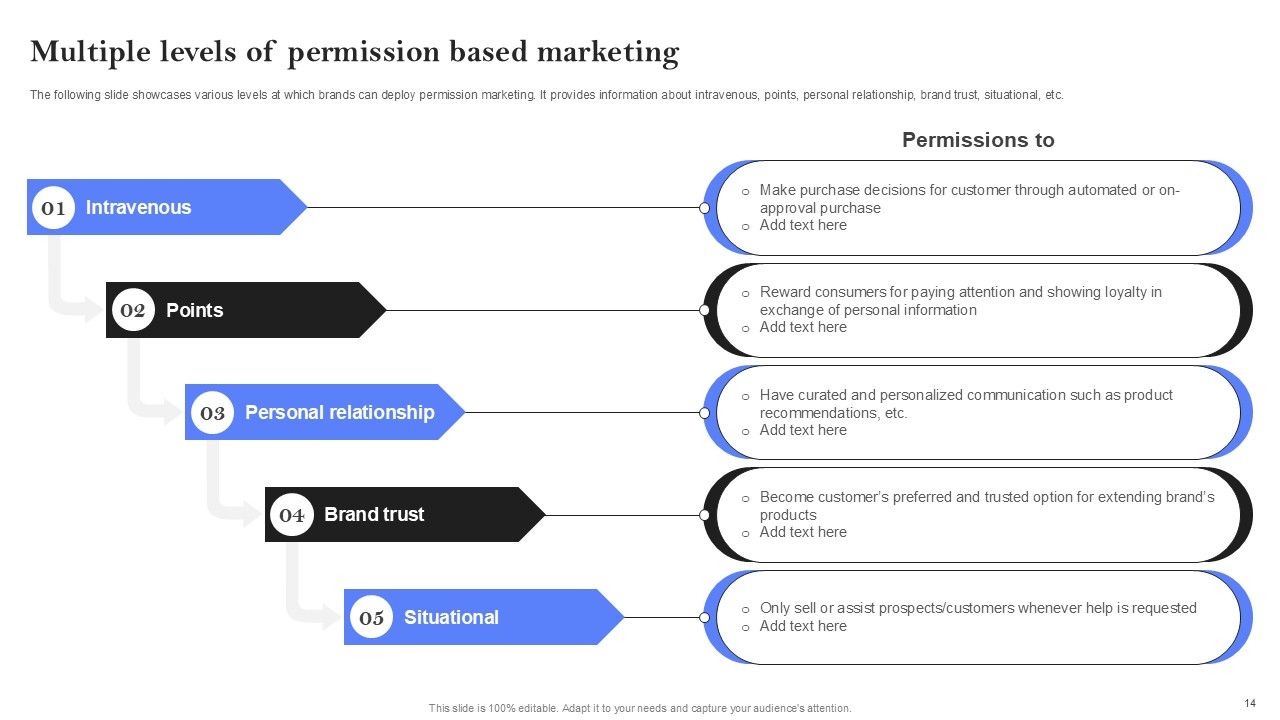 Multiple levels of permission based marketing

The following slide showcases various levels at which brands can deploy permission marketing. It provides information about intravenous, points, personal relationship, brand trust, situational, etc.

Permissions to

01 Intravenous

o Make purchase decisions for customer through automated or on-approval purchase
o Add text here

02 Points

o Reward consumers for paying attention and showing loyalty in exchange of personal information
o Add text here

03 Personal relationship

o Have curated and personalized communication such as product recommendations, etc.
o Add text here

04 Brand trust

o Become customer's preferred and trusted option for extending brand's products
o Add text here

05 Situational

o Only sell or assist prospects/customers whenever help is requested
o Add text here

This slide is 100% editable. Adapt it to your needs and capture your audience's attention.

14